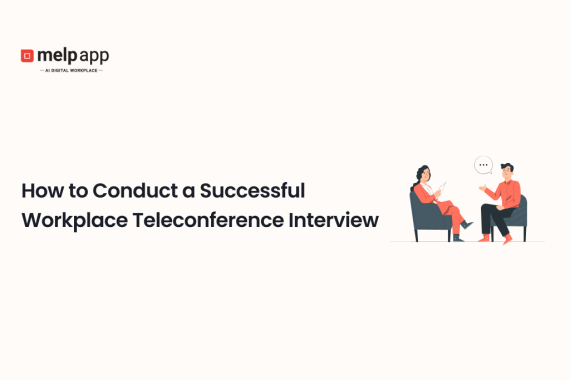 melp app
— AI DIGITAL WORKPLACE —

How to Conduct a Successful Workplace Teleconference Interview

...